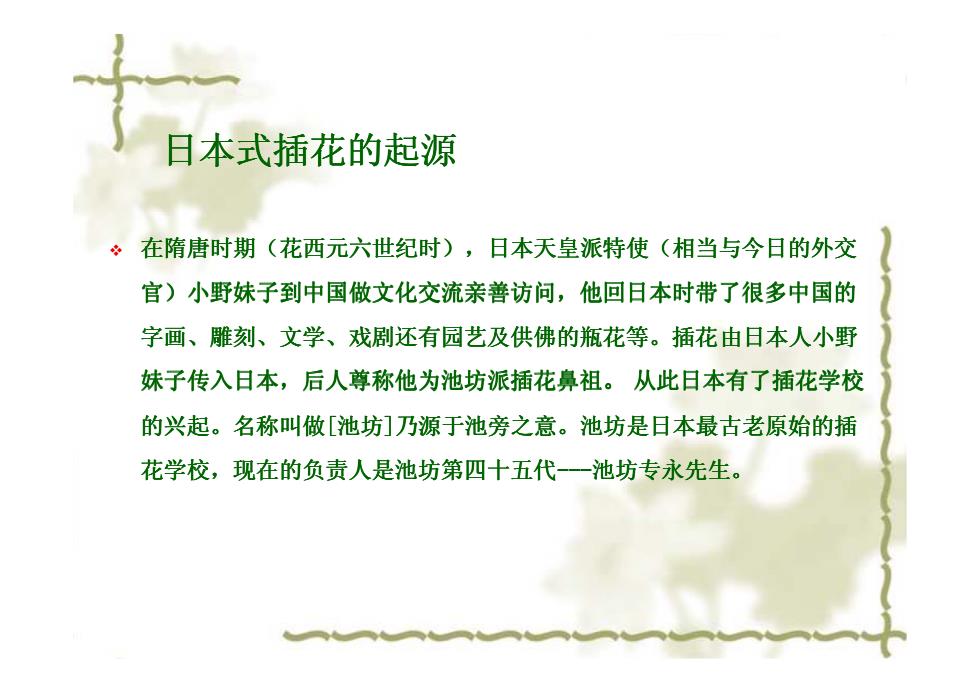 日本式插花的起源

❖ 在隋唐时期（花西元六世纪时），日本天皇派特使（相当与今日的外交官）小野妹子到中国做文化交流亲善访问，他回日本时带了很多中国的字画、雕刻、文学、戏剧还有园艺及供佛的瓶花等。插花由日本人小野妹子传入日本，后人尊称他为池坊派插花鼻祖。 从此日本有了插花学校的兴起。名称叫做[池坊]乃源于池旁之意。池坊是日本最古老原始的插花学校，现在的负责人是池坊第四十五代---池坊专永先生。